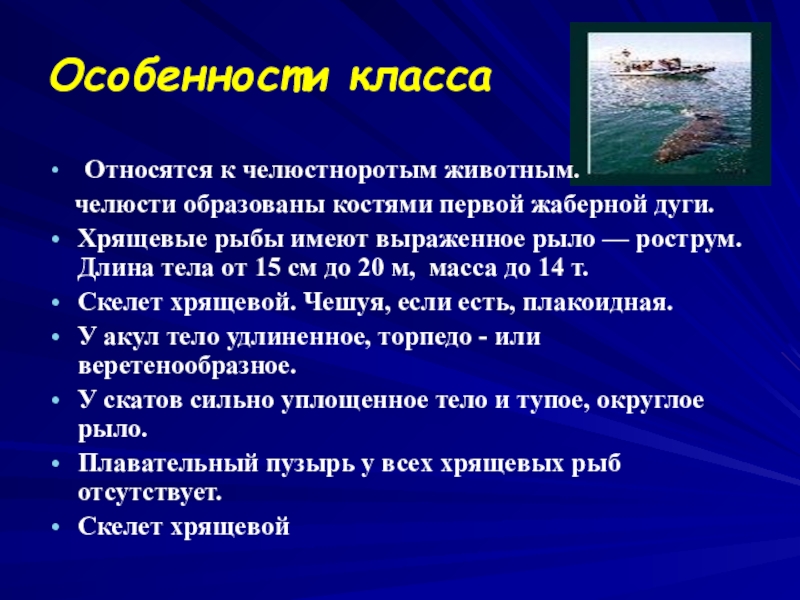 Особенности класса

• Относятся к челюстноротым животным. челюсти образованы костями первой жаберной дуги.
• Хрящевые рыбы имеют выраженное рыло — рострум. Длина тела от 15 см до 20 м, масса до 14 т.
• Скелет хрящевой. Чешуя, если есть, плакоидная.
• У акул тело удлиненное, торпедо - или веретенообразное.
• У скатов сильно уплощенное тело и тупое, округлое рыло.
• Плавательный пузырь у всех хрящевых рыб отсутствует.
• Скелет хрящевой